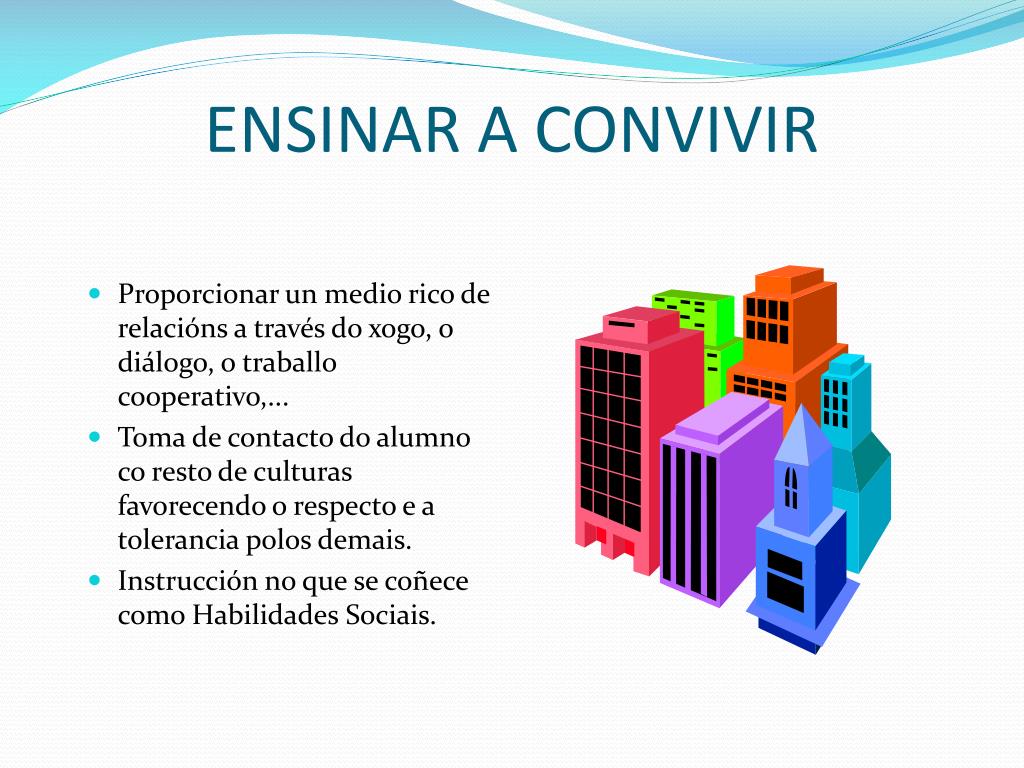 ENSINAR A CONVIVIR

- Proporcionar un medio rico de relacións a través do xogo, o diálogo, o traballo cooperativo,...
- Toma de contacto do alumno co resto de culturas favorecendo o respecto e a tolerancia polos demais.
- Instrucción no que se coñece como Habilidades Sociais.